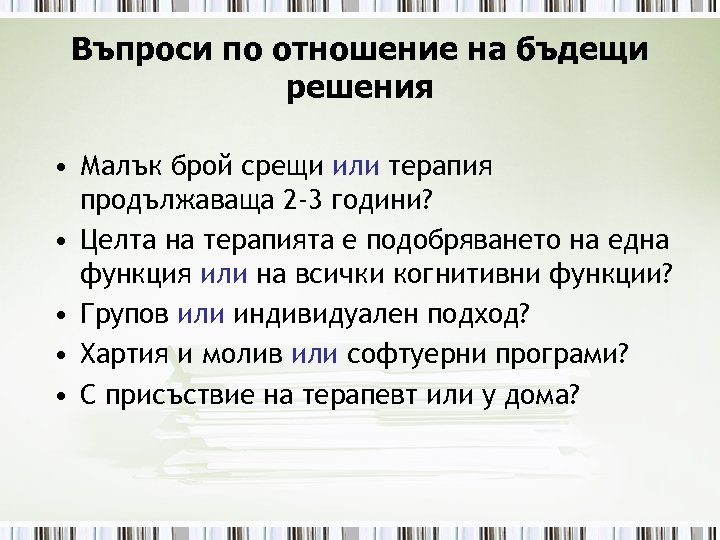 Въпроси по отношение на бъдещи решения

• Малък брой срещи или терапия продължаваща 2-3 години?
• Целта на терапията е подобряването на една функция или на всички когнитивни функции?
• Групов или индивидуален подход?
• Хартия и молив или софтуерни програми?
• С присъствие на терапевт или у дома?